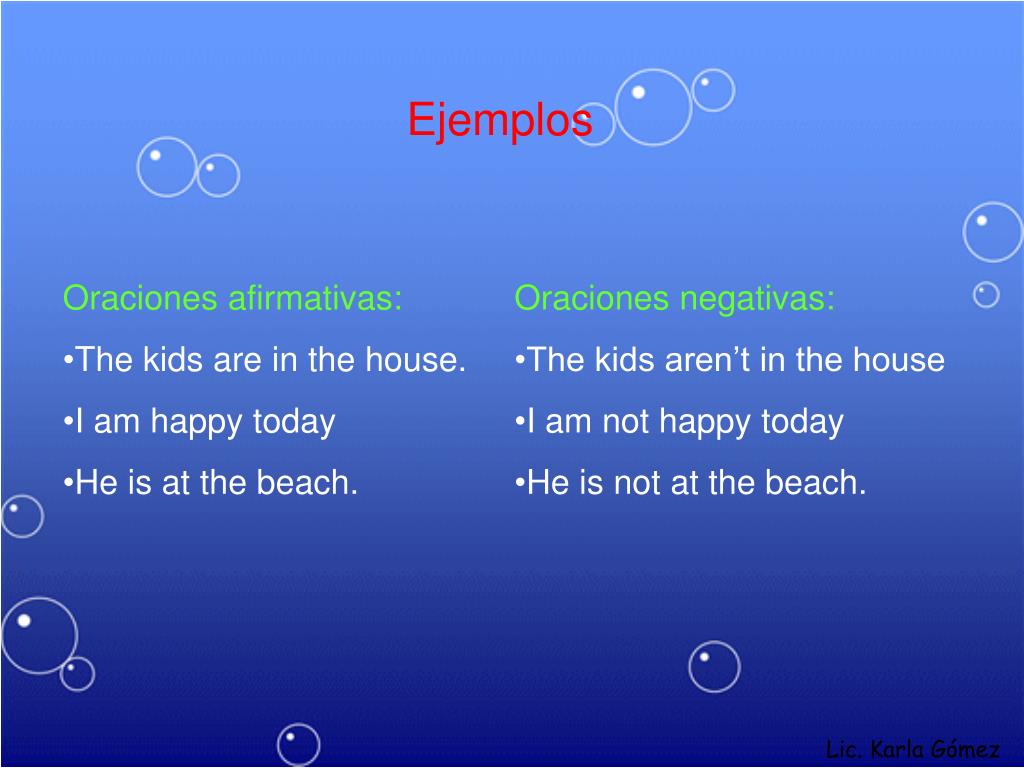 Ejemplos

Oraciones afirmativas:

•The kids are in the house.

•I am happy today

•He is at the beach.

Oraciones negativas:

•The kids aren’t in the house

•I am not happy today

•He is not at the beach.

Lic. Karla Gómez